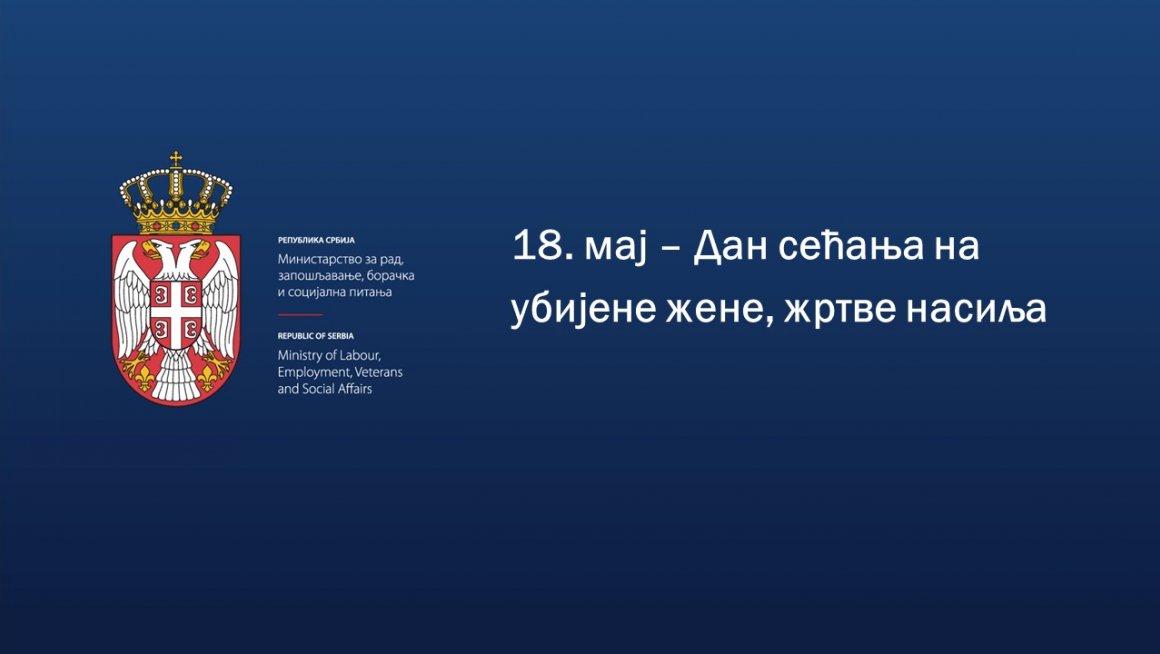 РЕПУБЛИКА СРБИЈА
Министарство за рад, запошљавање, борачка и социјална питања

REPUBLIC OF SERBIA
Ministry of Labour, Employment, Veterans and Social Affairs

18. мај – Дан сећања на убијене жене, жртве насиља